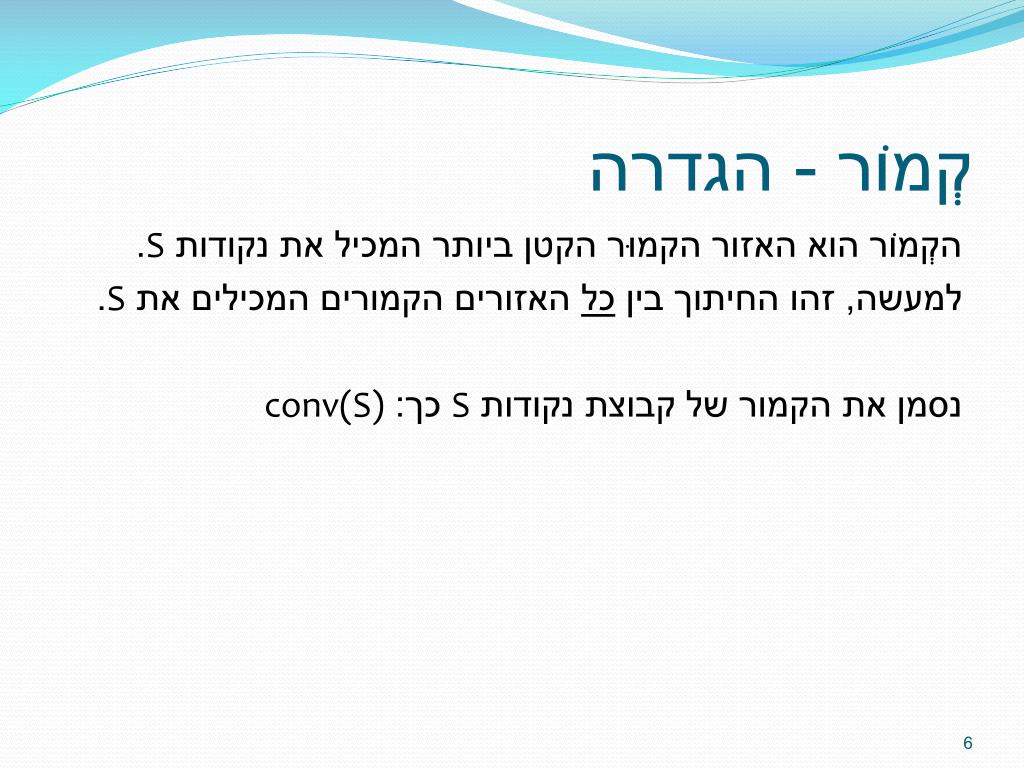 קְמוֹר - הגדרה

הקְמוֹר הוא האזור הקמוּר הקטן ביותר המכיל את נקודות S.

למעשה, זהו החיתוך בין כל האזורים הקמורים המכילים את S.

נסמן את הקמור של קבוצת נקודות S כך: conv(S)

6